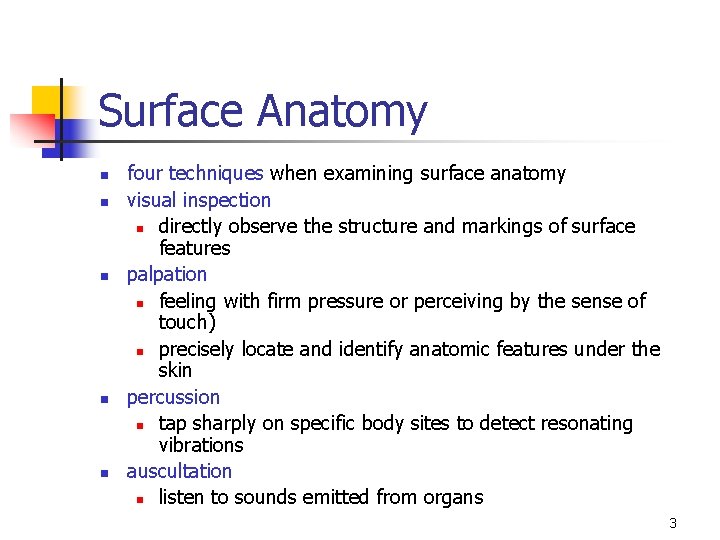 Surface Anatomy

- four techniques when examining surface anatomy
- visual inspection
  - directly observe the structure and markings of surface features
- palpation
  - feeling with firm pressure or perceiving by the sense of touch)
  - precisely locate and identify anatomic features under the skin
- percussion
  - tap sharply on specific body sites to detect resonating vibrations
- auscultation
  - listen to sounds emitted from organs

3